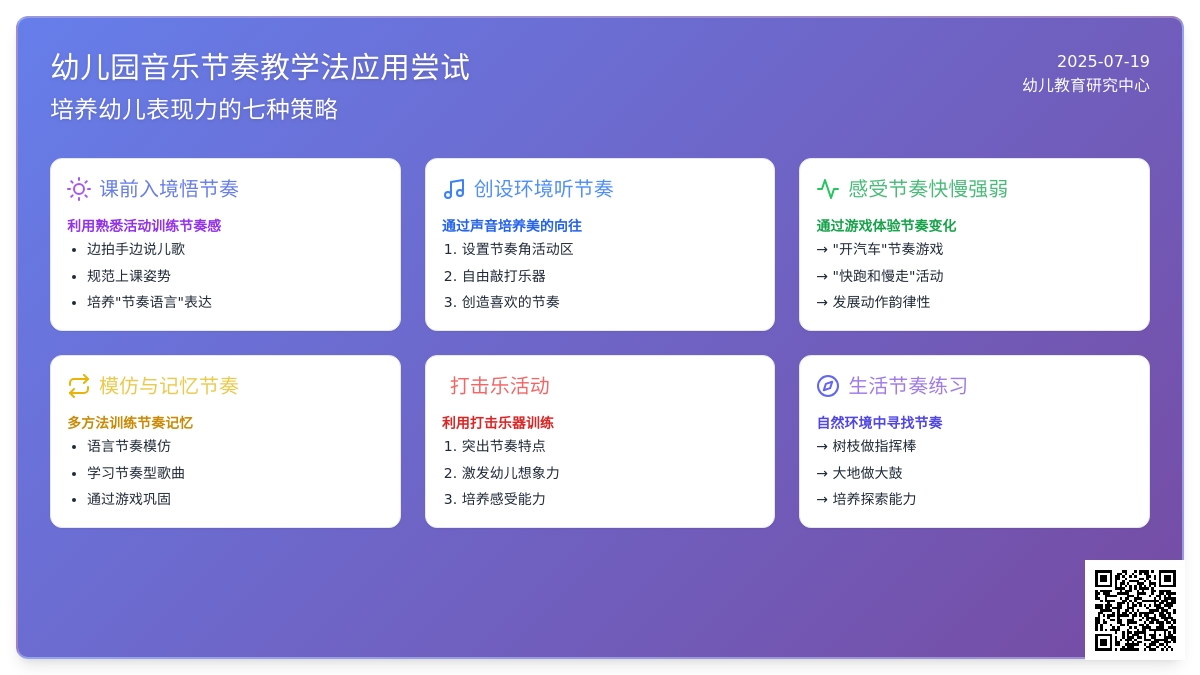 幼儿园音乐节奏教学法应用尝试

培养幼儿表现力的七种策略

2025-07-19
幼儿教育研究中心

课前入境悟节奏

利用熟悉活动训练节奏感

- 边拍手边说儿歌
- 规范上课姿势
- 培养"节奏语言"表达

创设环境听节奏

通过声音培养美的向往

1. 设置节奏角活动区
2. 自由敲打乐器
3. 创造喜欢的节奏

感受节奏快慢强弱

通过游戏体验节奏变化

→ "开汽车"节奏游戏
→ "快跑和慢走"活动
→ 发展动作韵律性

模仿与记忆节奏

多方法训练节奏记忆

- 语言节奏模仿
- 学习节奏型歌曲
- 通过游戏巩固

打击乐活动

利用打击乐器训练

1. 突出节奏特点
2. 激发幼儿想象力
3. 培养感受能力

生活节奏练习

自然环境中寻找节奏

→ 树枝做指挥棒
→ 大地做大鼓
→ 培养探索能力